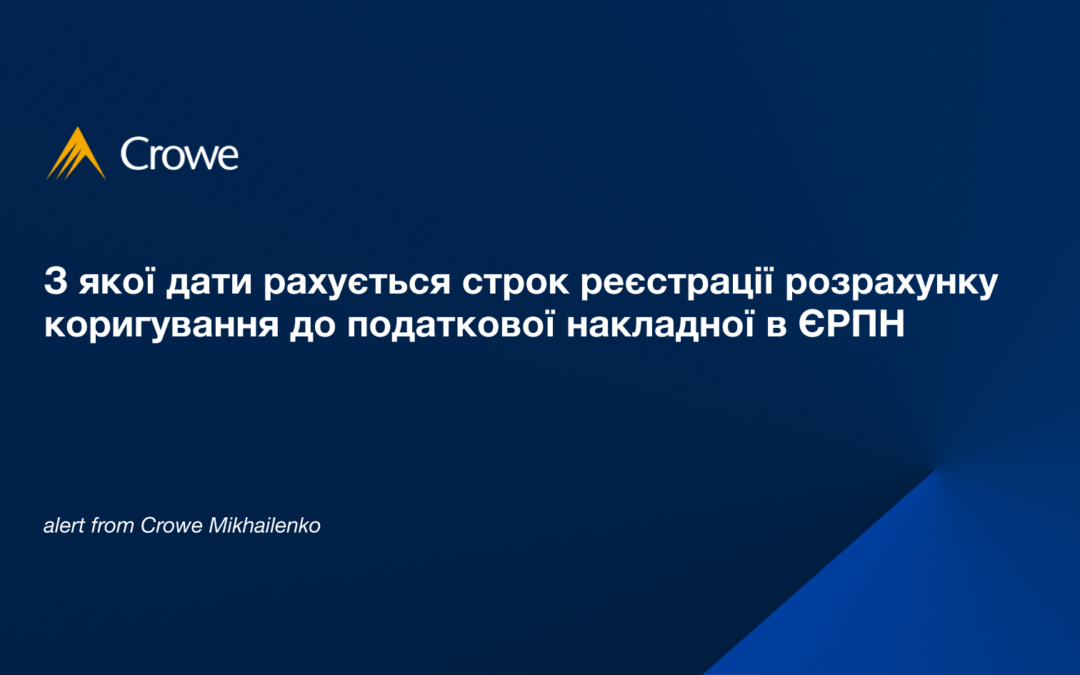 Crowe

З якої дати рахується строк реєстрації розрахунку коригування до податкової накладної в ЄРПН

alert from Crowe Mikhailenko